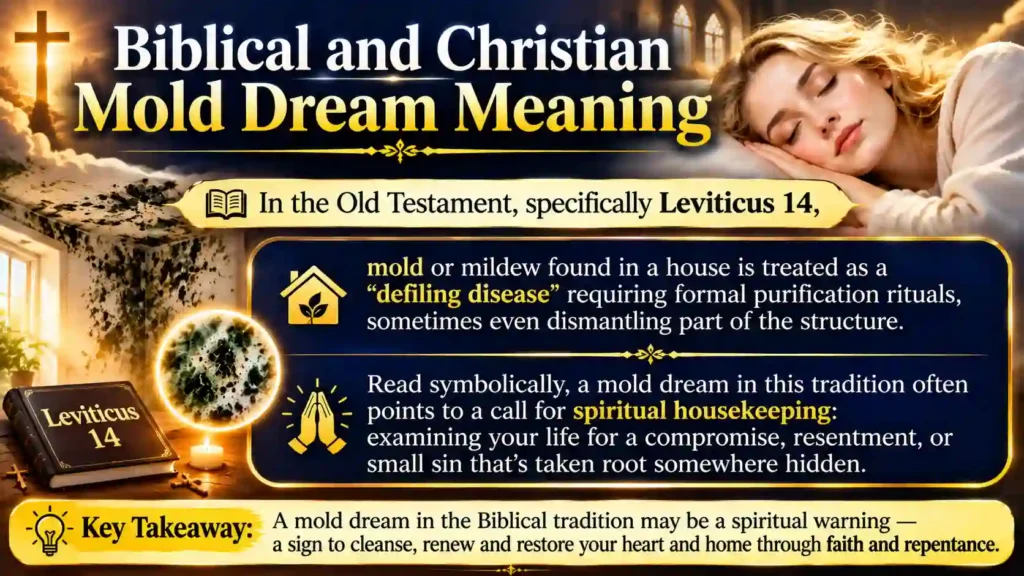 Biblical and Christian Mold Dream Meaning

In the Old Testament, specifically Leviticus 14,

mold or mildew found in a house is treated as a "defiling disease" requiring formal purification rituals, sometimes even dismantling part of the structure.

Read symbolically, a mold dream in this tradition often points to a call for spiritual housekeeping: examining your life for a compromise, resentment, or small sin that's taken root somewhere hidden.

Leviticus 14

Key Takeaway: A mold dream in the Biblical tradition may be a spiritual warning — a sign to cleanse, renew and restore your heart and home through faith and repentance.